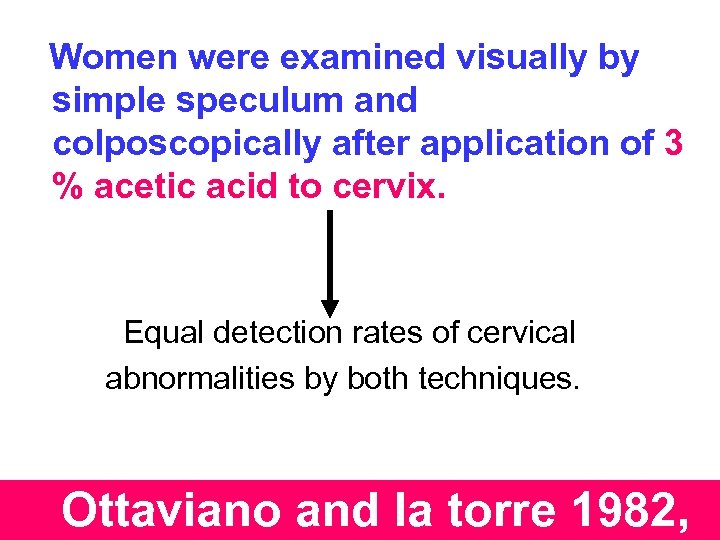 Women were examined visually by simple speculum and colposcopically after application of 3 % acetic acid to cervix.

Equal detection rates of cervical abnormalities by both techniques.

Ottaviano and la torre 1982,